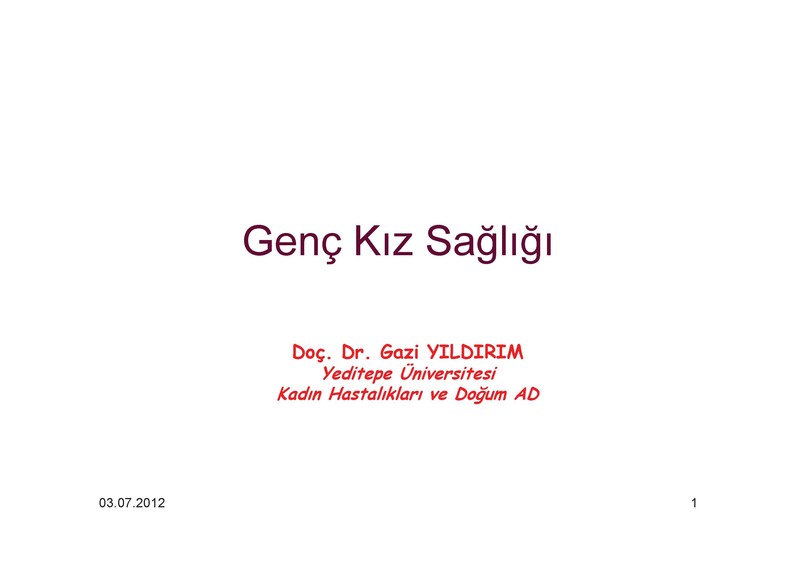 Genç Kız Sağlığı

Doç. Dr. Gazi YILDIRIM
Yeditepe Üniversitesi
Kadın Hastalıkları ve Doğum AD

03.07.2012

1